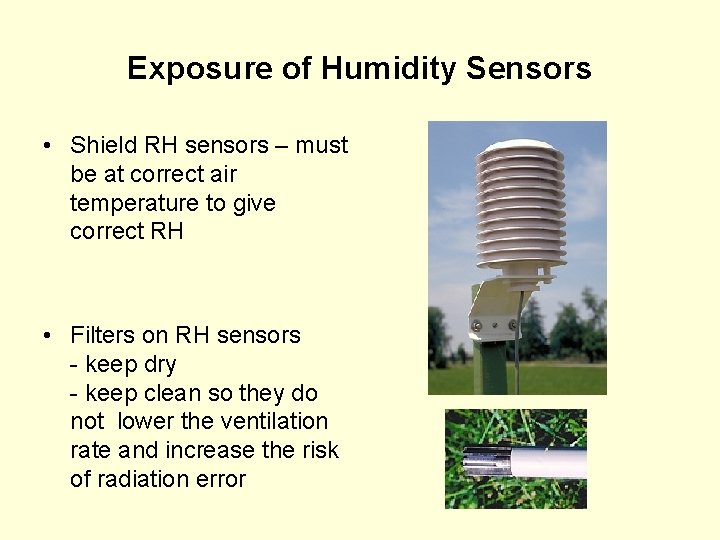 Exposure of Humidity Sensors

• Shield RH sensors – must be at correct air temperature to give correct RH

• Filters on RH sensors
- keep dry
- keep clean so they do not lower the ventilation rate and increase the risk of radiation error